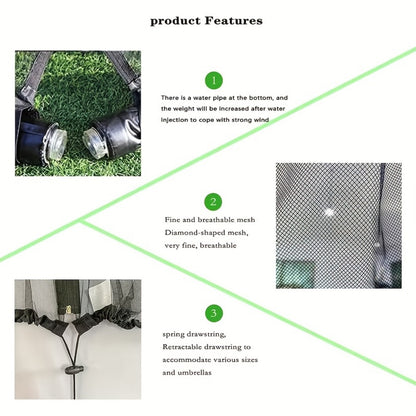 product Features

1

There is a water pipe at the bottom, and the weight will be increased after water injection to cope with strong wind

2

Fine and breathable mesh
Diamond-shaped mesh, very fine, breathable

3

spring drawstring,
Retractable drawstring to accommodate various sizes and umbrellas